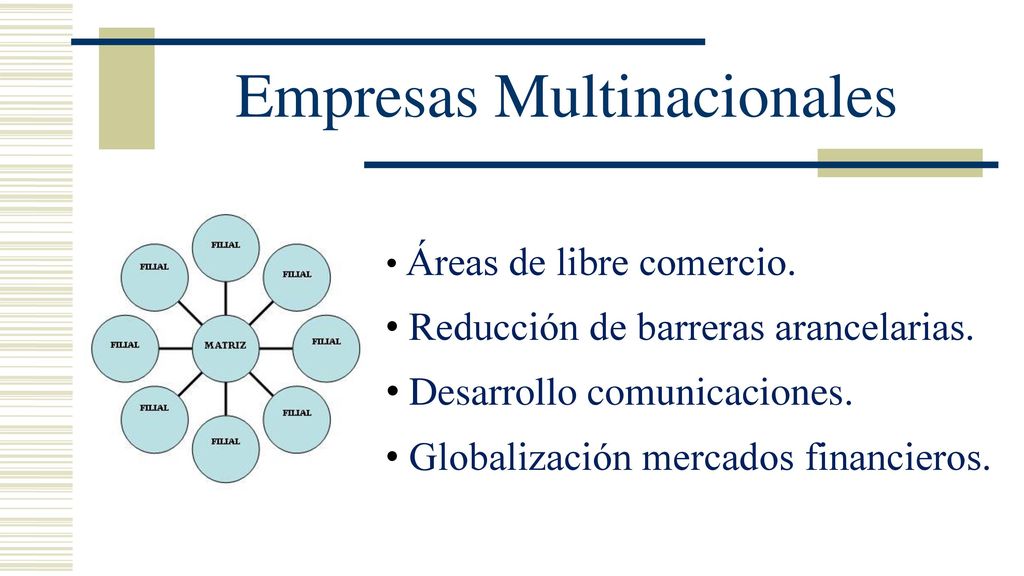 Empresas Multinacionales

FILIAL
FILIAL
FILIAL
FILIAL
MATRIZ
FILIAL
FILIAL
FILIAL
FILIAL

• Áreas de libre comercio.
• Reducción de barreras arancelarias.
• Desarrollo comunicaciones.
• Globalización mercados financieros.